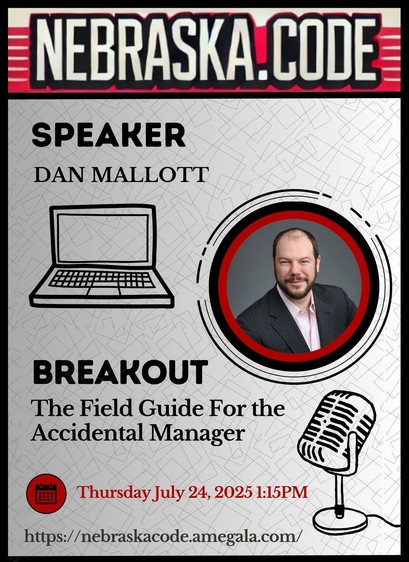 NEBRASKA.CODE

SPEAKER

DAN MALLOTT

BREAKOUT

The Field Guide For the Accidental Manager

Thursday July 24, 2025 1:15PM

https://nebraskacode.amegala.com/